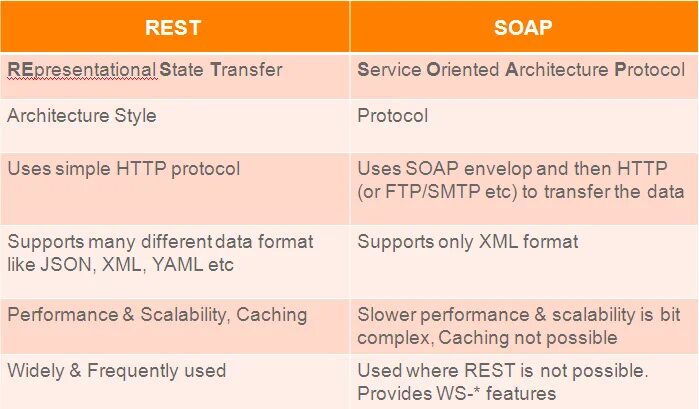 | REST | SOAP |
|---|---|
| REpresentational State Transfer | Service Oriented Architecture Protocol |
| Architecture Style | Protocol |
| Uses simple HTTP protocol | Uses SOAP envelop and then HTTP (or FTP/SMTP etc) to transfer the data |
| Supports many different data format like JSON, XML, YAML etc | Supports only XML format |
| Performance & Scalability, Caching | Slower performance & scalability is bit complex, Caching not possible |
| Widely & Frequently used | Used where REST is not possible. Provides WS-* features |